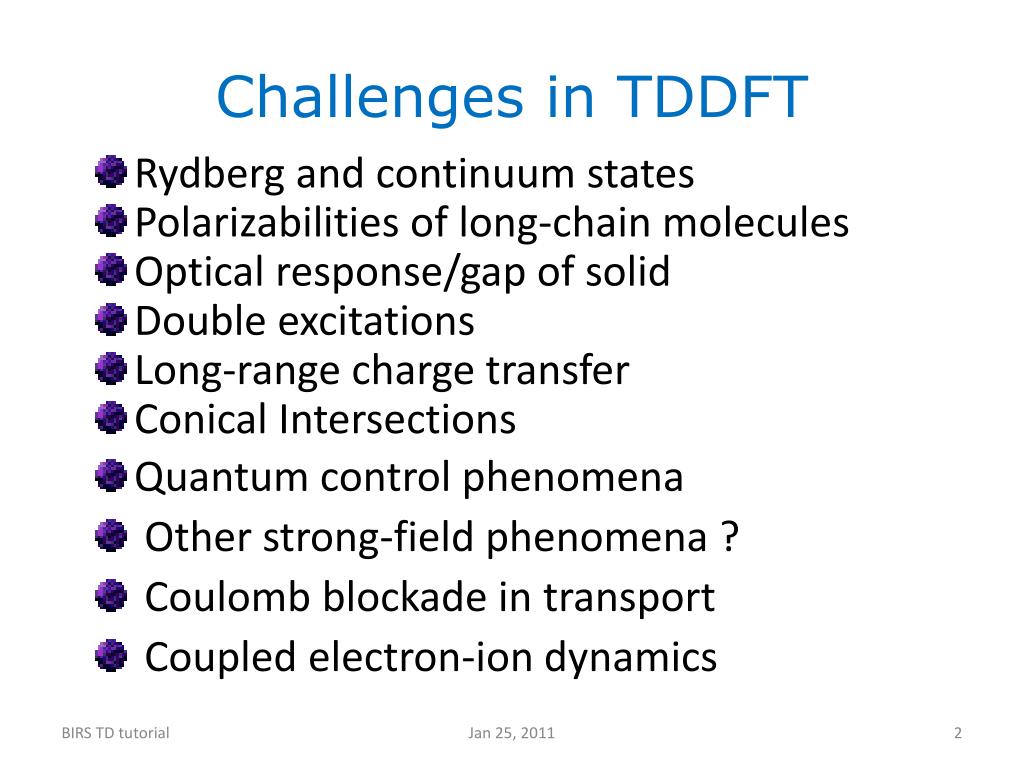 Challenges in TDDFT

Rydberg and continuum states
Polarizabilities of long-chain molecules
Optical response/gap of solid
Double excitations
Long-range charge transfer
Conical Intersections
Quantum control phenomena
Other strong-field phenomena ?
Coulomb blockade in transport
Coupled electron-ion dynamics

BIRS TD tutorial
Jan 25, 2011
2